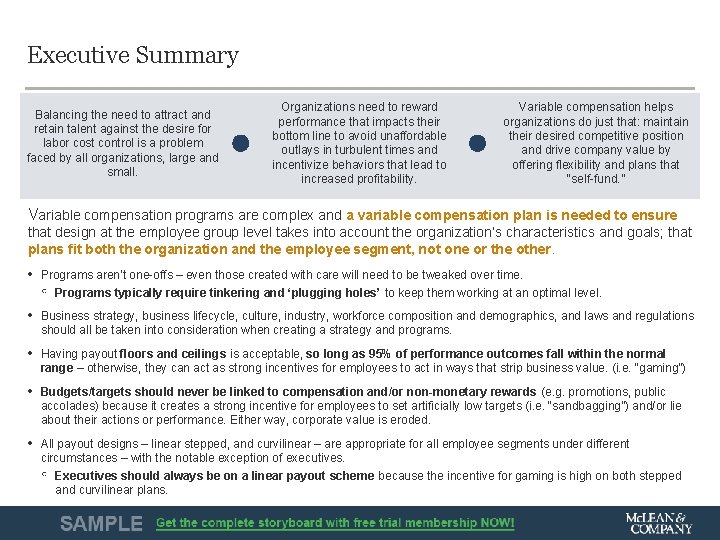 Executive Summary

Balancing the need to attract and retain talent against the desire for labor cost control is a problem faced by all organizations, large and small.

Organizations need to reward performance that impacts their bottom line to avoid unaffordable outlays in turbulent times and incentivize behaviors that lead to increased profitability.

Variable compensation helps organizations do just that: maintain their desired competitive position and drive company value by offering flexibility and plans that "self-fund."

Variable compensation programs are complex and a variable compensation plan is needed to ensure that design at the employee group level takes into account the organization's characteristics and goals; that plans fit both the organization and the employee segment, not one or the other.

• Programs aren't one-offs – even those created with care will need to be tweaked over time.
◦ Programs typically require tinkering and 'plugging holes' to keep them working at an optimal level.

• Business strategy, business lifecycle, culture, industry, workforce composition and demographics, and laws and regulations should all be taken into consideration when creating a strategy and programs.

• Having payout floors and ceilings is acceptable, so long as 95% of performance outcomes fall within the normal range – otherwise, they can act as strong incentives for employees to act in ways that strip business value. (i.e. "gaming")

• Budgets/targets should never be linked to compensation and/or non-monetary rewards (e.g. promotions, public accolades) because it creates a strong incentive for employees to set artificially low targets (i.e. "sandbagging") and/or lie about their actions or performance. Either way, corporate value is eroded.

• All payout designs – linear stepped, and curvilinear – are appropriate for all employee segments under different circumstances – with the notable exception of executives.
◦ Executives should always be on a linear payout scheme because the incentive for gaming is high on both stepped and curvilinear plans.

SAMPLE Get the complete storyboard with free trial membership NOW!

McLEAN & COMPANY